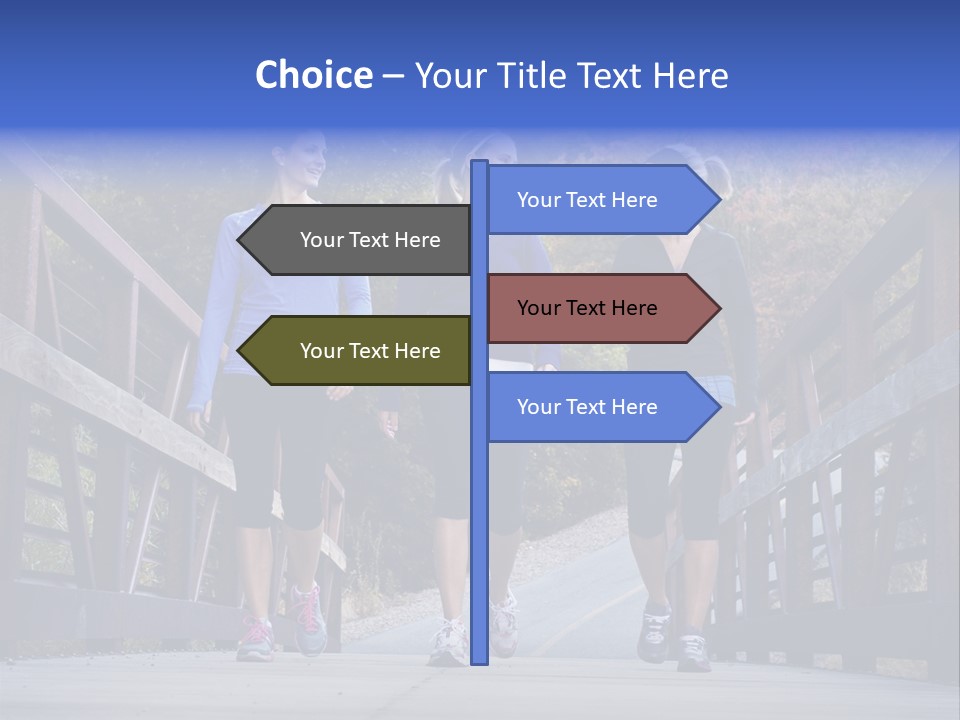 Choice – Your Title Text Here

Your Text Here

Your Text Here

Your Text Here

Your Text Here

Your Text Here